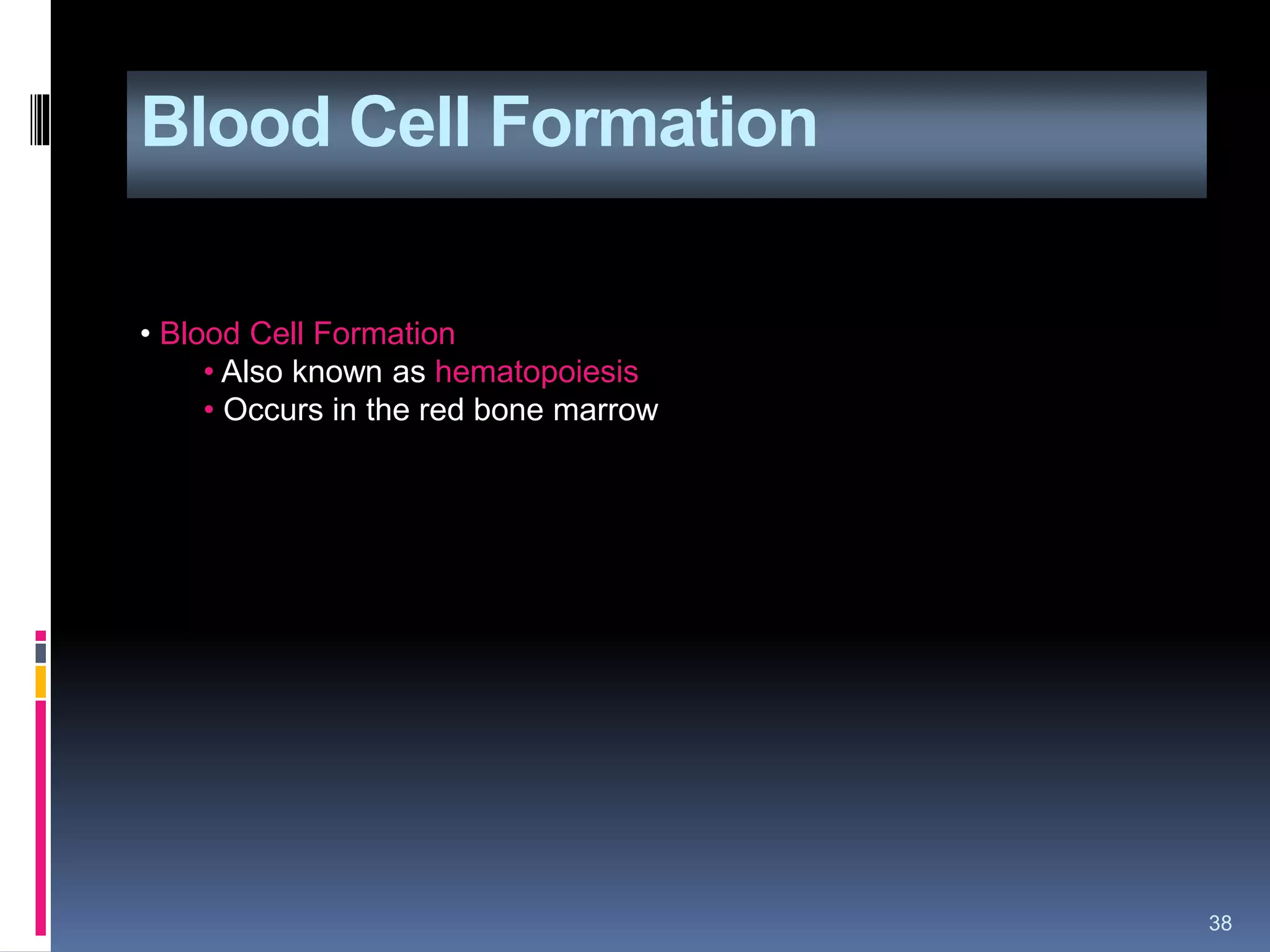 Blood Cell Formation

• Blood Cell Formation
  • Also known as hematopoiesis
  • Occurs in the red bone marrow

38